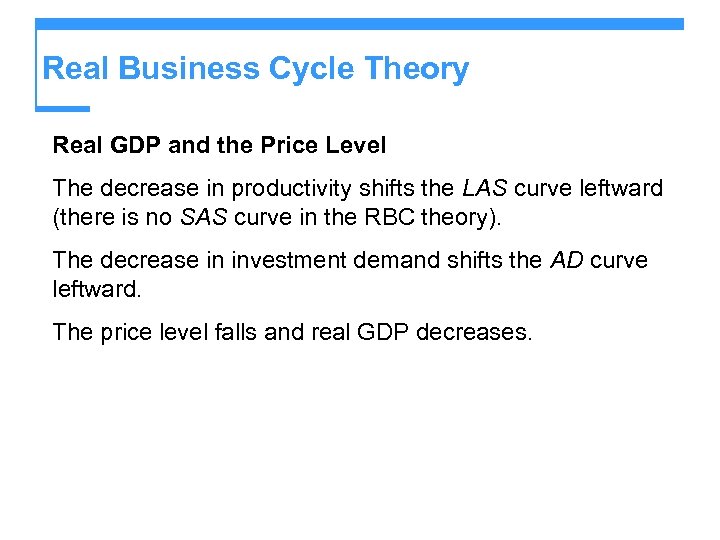 Real Business Cycle Theory

Real GDP and the Price Level

The decrease in productivity shifts the LAS curve leftward (there is no SAS curve in the RBC theory).

The decrease in investment demand shifts the AD curve leftward.

The price level falls and real GDP decreases.